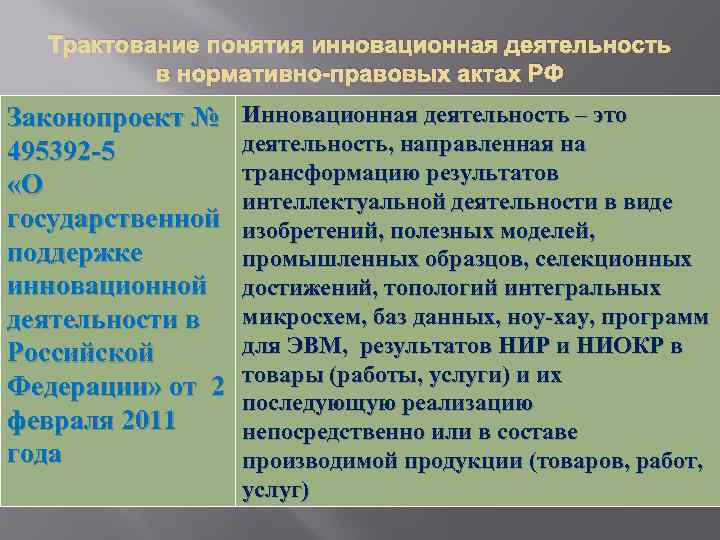 Трактование понятия инновационная деятельность в нормативно-правовых актах РФ

| Законопроект № 495392-5 «О государственной поддержке инновационной деятельности в Российской Федерации» от 2 февраля 2011 года | Инновационная деятельность – это деятельность, направленная на трансформацию результатов интеллектуальной деятельности в виде изобретений, полезных моделей, промышленных образцов, селекционных достижений, топологий интегральных микросхем, баз данных, ноу-хау, программ для ЭВМ, результатов НИР и НИОКР в товары (работы, услуги) и их последующую реализацию непосредственно или в составе производимой продукции (товаров, работ, услуг) |
|---|---|